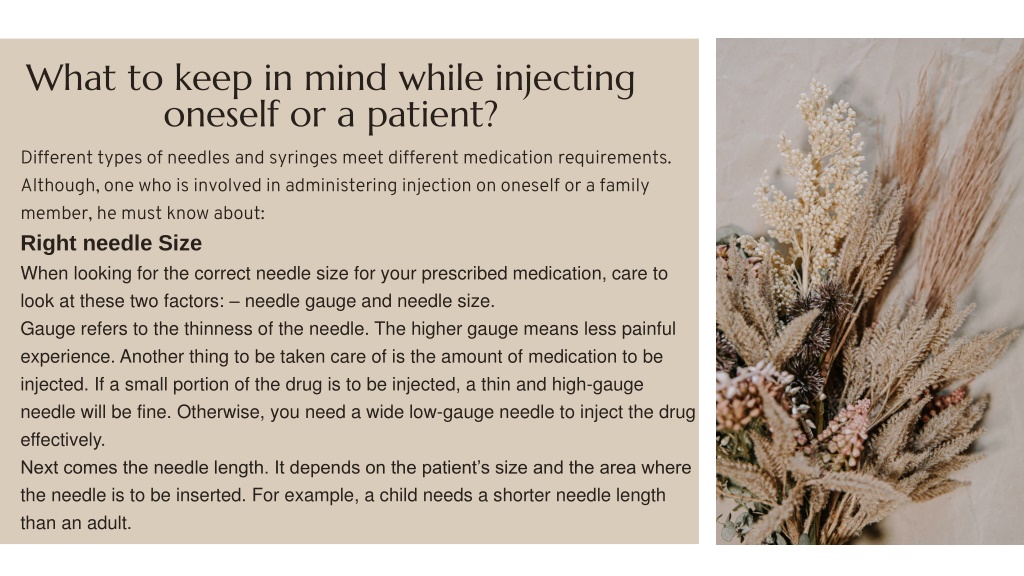 What to keep in mind while injecting oneself or a patient?

Different types of needles and syringes meet different medication requirements. Although, one who is involved in administering injection on oneself or a family member, he must know about:

Right needle Size

When looking for the correct needle size for your prescribed medication, care to look at these two factors: – needle gauge and needle size.
Gauge refers to the thinness of the needle. The higher gauge means less painful experience. Another thing to be taken care of is the amount of medication to be injected. If a small portion of the drug is to be injected, a thin and high-gauge needle will be fine. Otherwise, you need a wide low-gauge needle to inject the drug effectively.
Next comes the needle length. It depends on the patient's size and the area where the needle is to be inserted. For example, a child needs a shorter needle length than an adult.